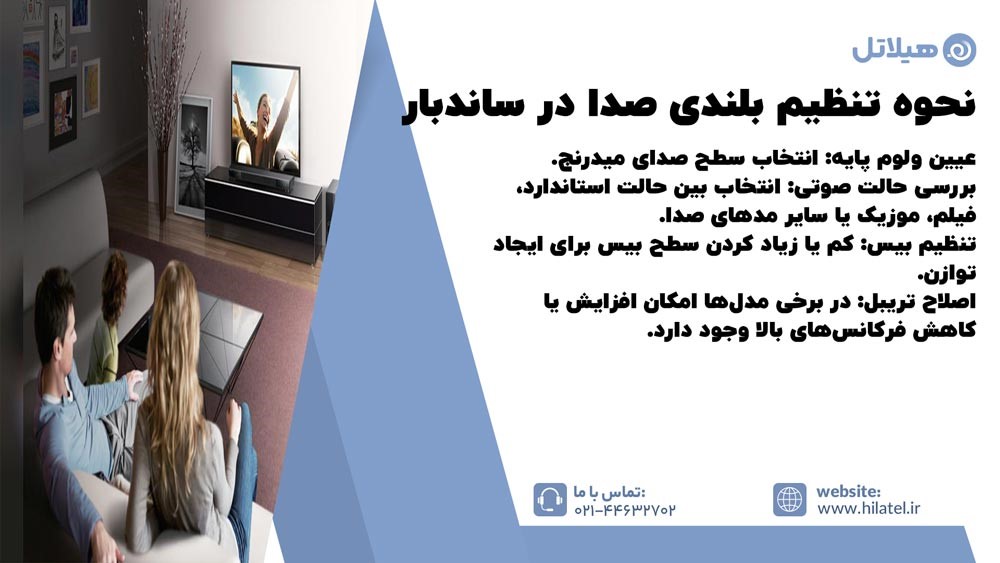 هیلاتل

نحوه تنظیم بلندی صدا در ساندبار

عیین ولوم پایه: انتخاب سطح صدای میدرنج.
بررسی حالت صوتی: انتخاب بین حالت استاندارد، فیلم، موزیک یا سایر مدهای صدا.
تنظیم بیس: کم یا زیاد کردن سطح بیس برای ایجاد توازن.
اصلاح تریبل: در برخی مدل‌ها امکان افزایش یا کاهش فرکانس‌های بالا وجود دارد.

تماس با ما:
۰۲۱-۴۴۶۳۲۷۰۲

website:
www.hilatel.ir